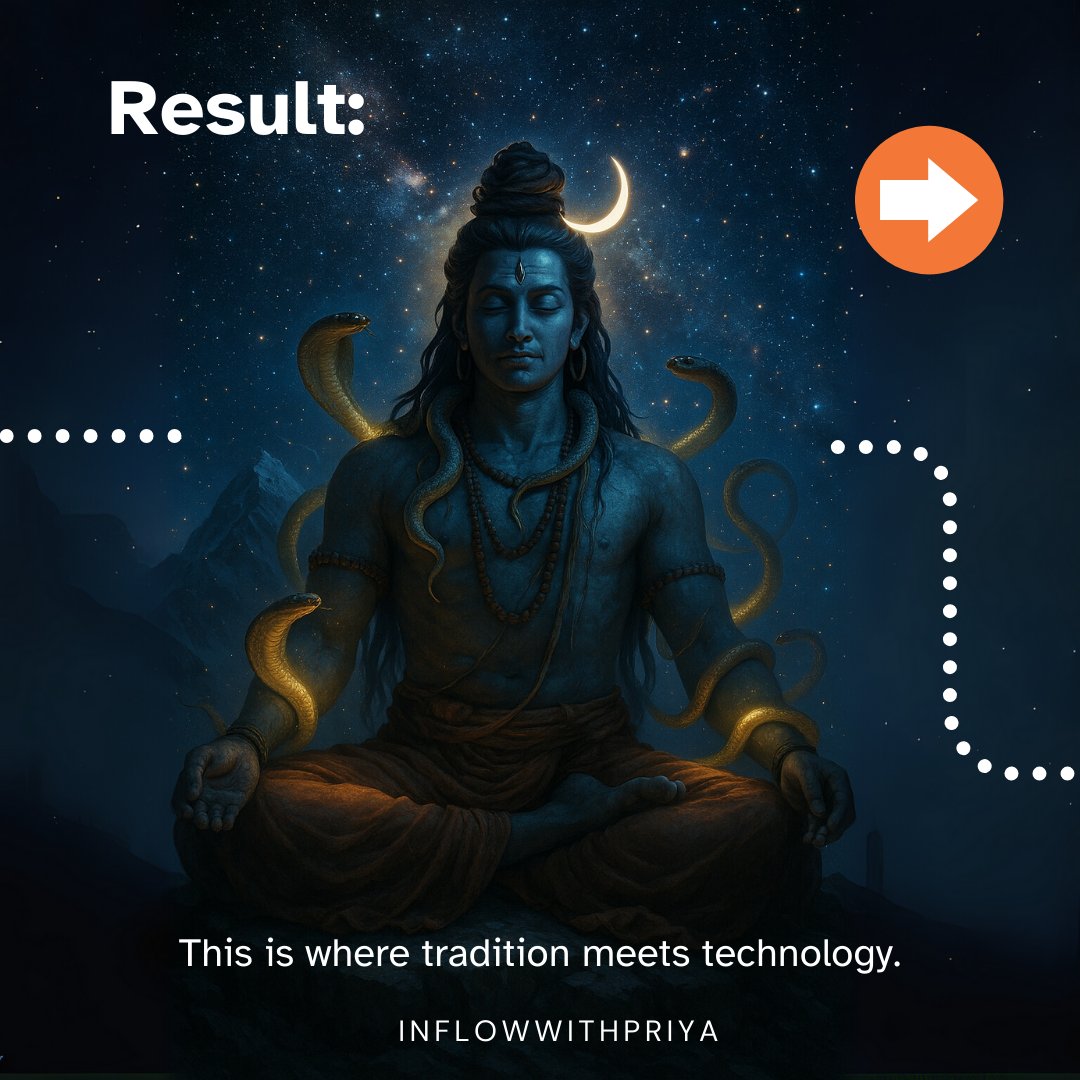 Result:

This is where tradition meets technology.

INFLOWWITHPRIYA